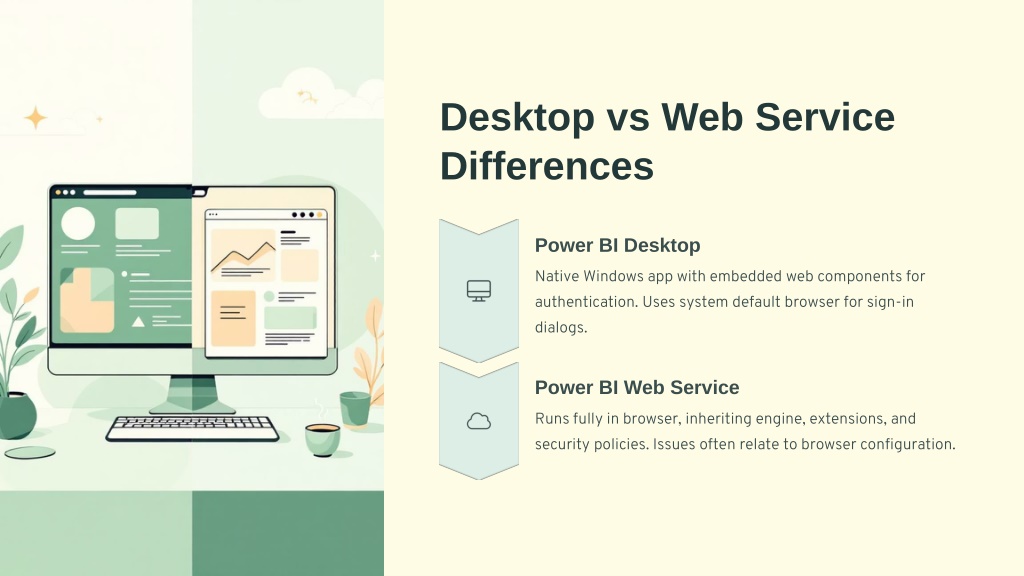 Desktop vs Web Service Differences

Power BI Desktop

Native Windows app with embedded web components for authentication. Uses system default browser for sign-in dialogs.

Power BI Web Service

Runs fully in browser, inheriting engine, extensions, and security policies. Issues often relate to browser configuration.